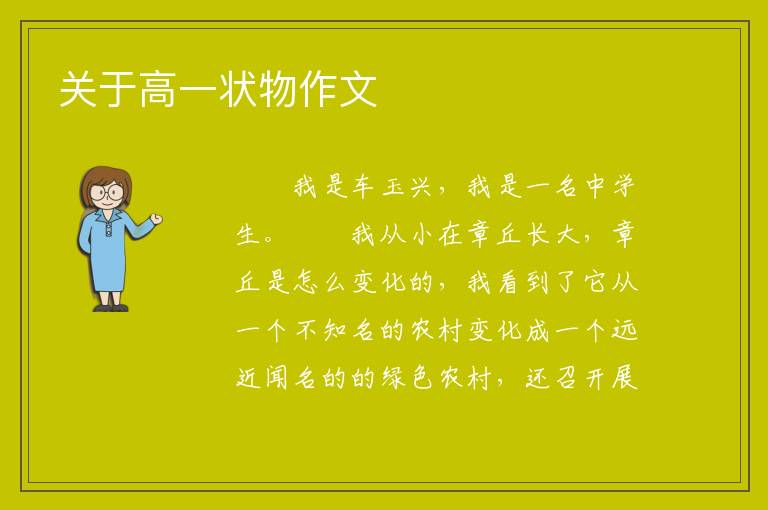 关于高一状物作文

我是车玉兴，我是一名中学生。　　我从小在章丘长大，章丘是怎么变化的，我看到了它从一个不知名的农村变化成一个远近闻名的的绿色农村，还召开展